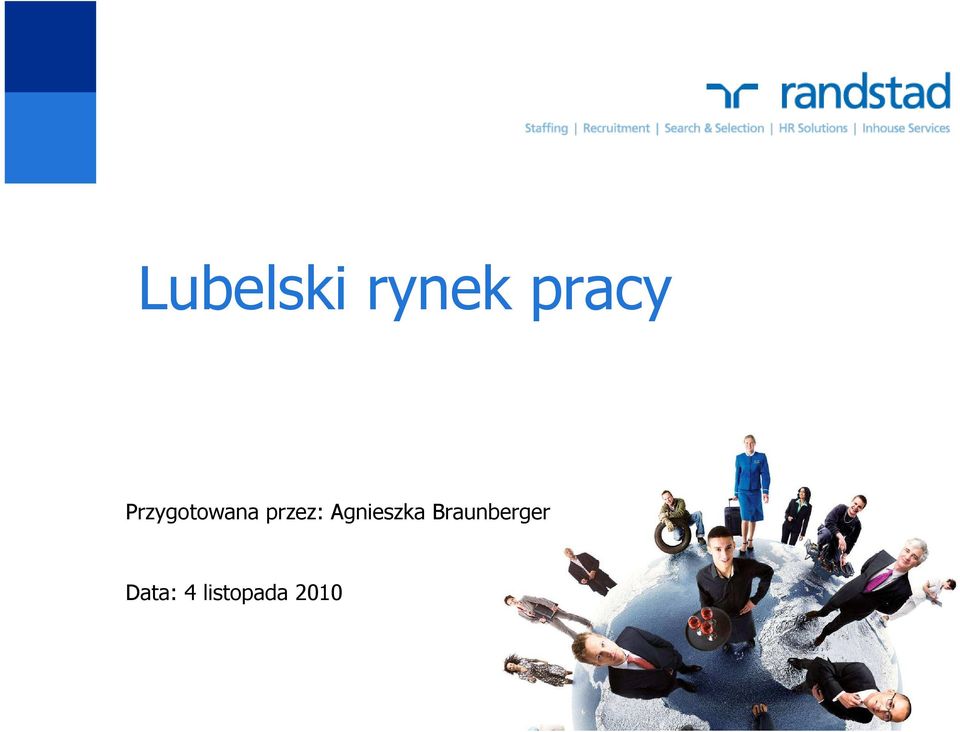 randstad
Staffing | Recruitment | Search & Selection | HR Solutions | Inhouse Services

Lubelski rynek pracy

Przygotowana przez: Agnieszka Braunberger

Data: 4 listopada 2010